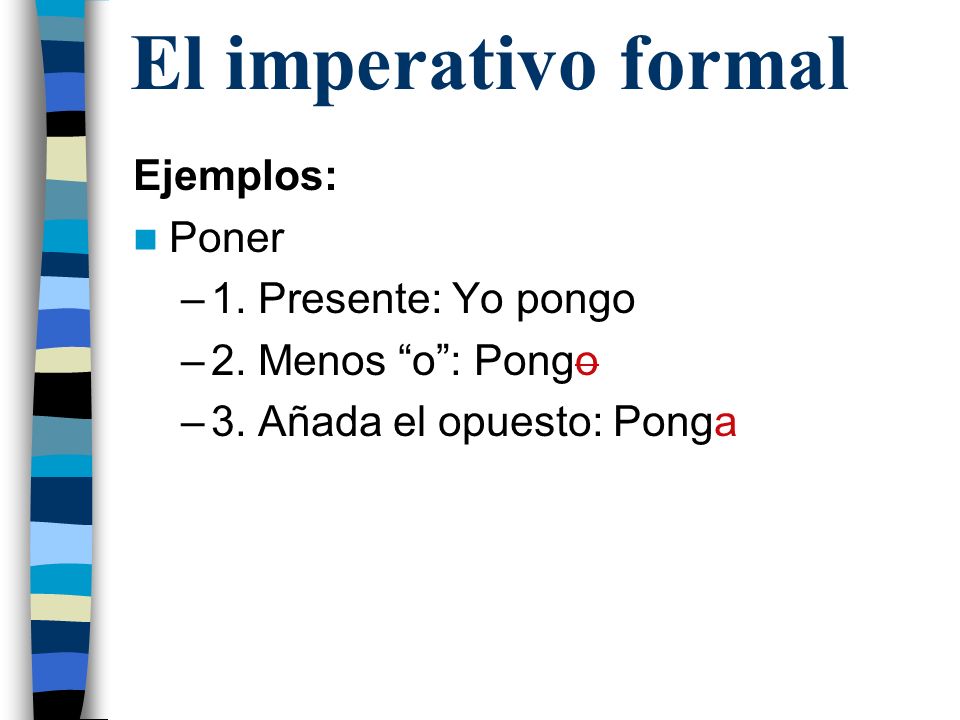 El imperativo formal

Ejemplos:

Poner

– 1. Presente: Yo pongo

– 2. Menos “o”: Pongo

– 3. Añada el opuesto: Ponga